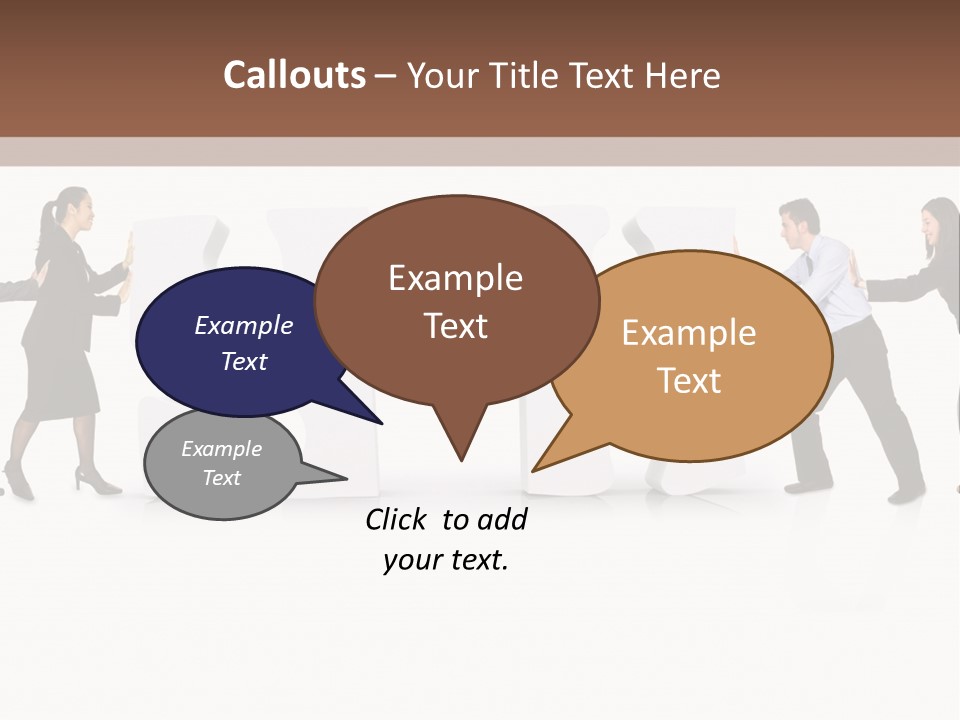 Callouts – Your Title Text Here

Example Text

Example Text

Example Text

Example Text

Click to add your text.